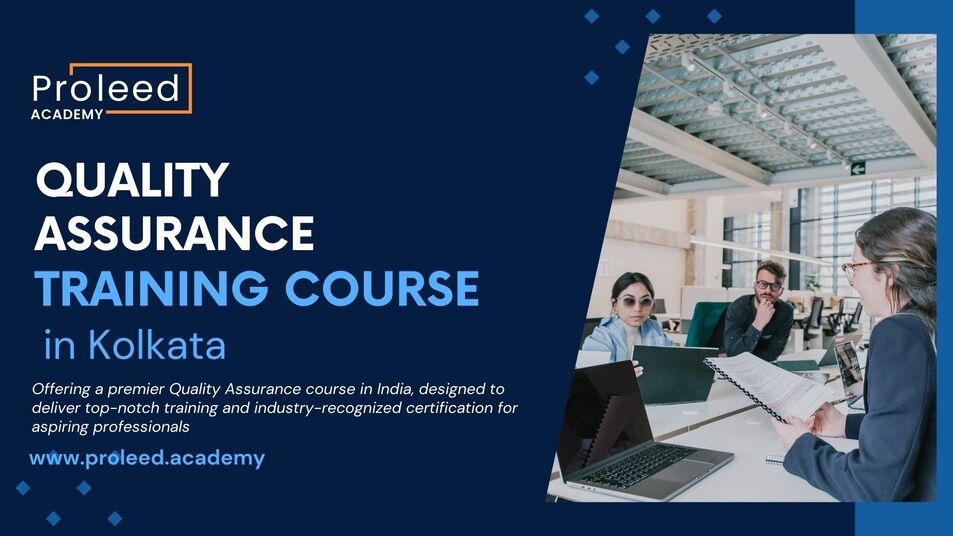 Proleed
ACADEMY

QUALITY ASSURANCE TRAINING COURSE in Kolkata

Offering a premier Quality Assurance course in India, designed to deliver top-notch training and industry-recognized certification for aspiring professionals

www.proleed.academy